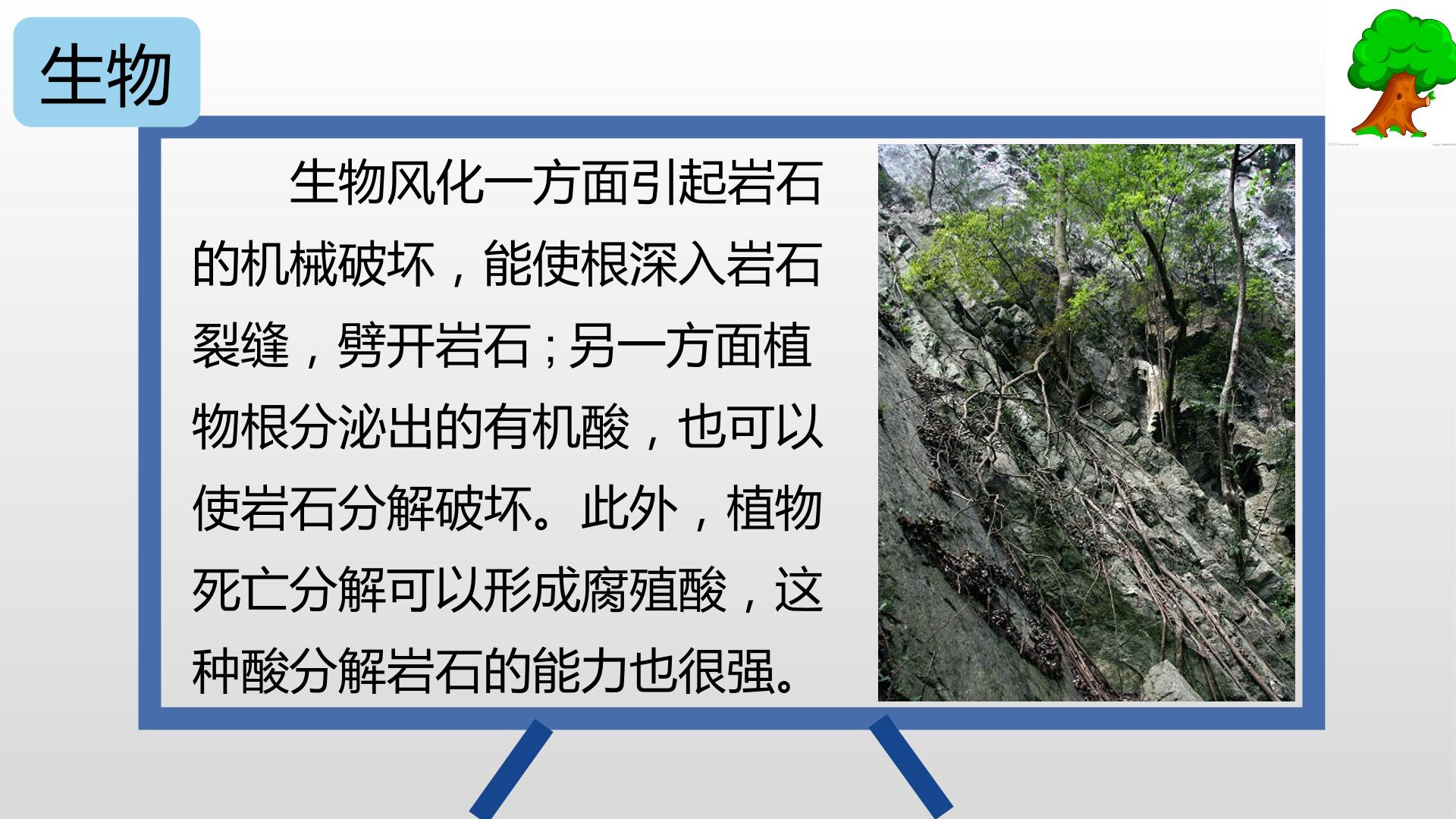 生物

生物风化一方面引起岩石的机械破坏，能使根深入岩石裂缝，劈开岩石；另一方面植物根分泌出的有机酸，也可以使岩石分解破坏。此外，植物死亡分解可以形成腐殖酸，这种酸分解岩石的能力也很强。